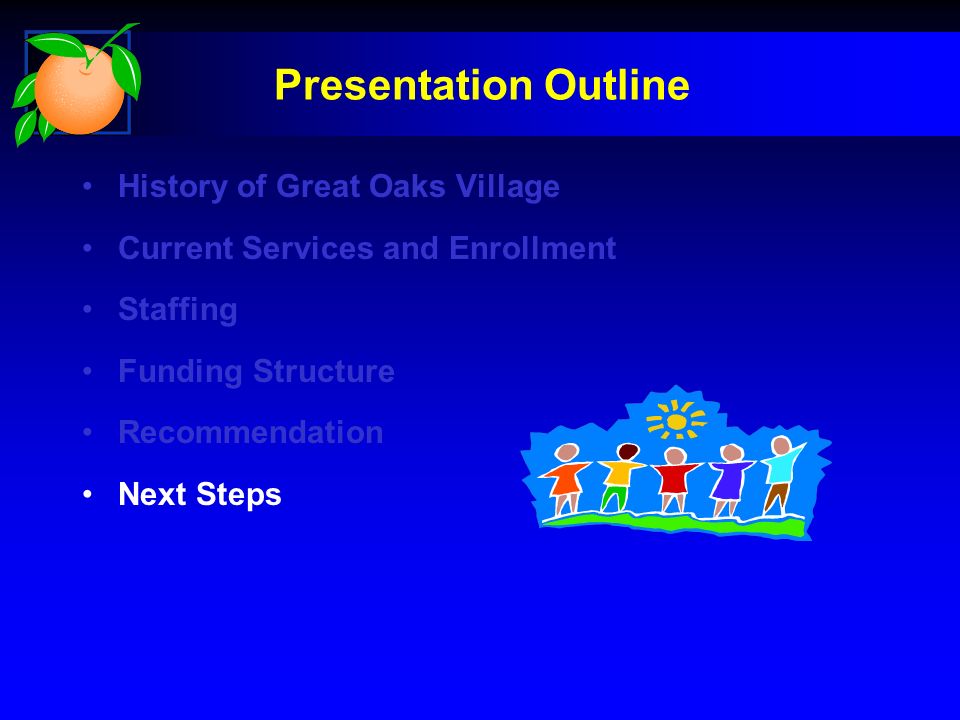 Presentation Outline

• History of Great Oaks Village
• Current Services and Enrollment
• Staffing
• Funding Structure
• Recommendation
• Next Steps